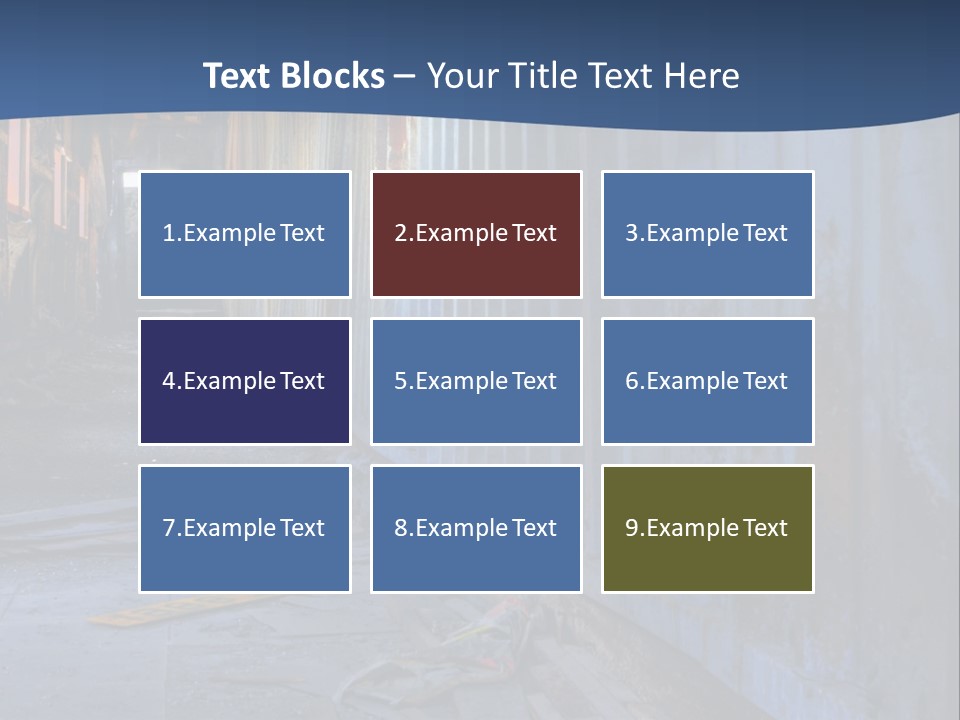 Text Blocks – Your Title Text Here

1.Example Text

2.Example Text

3.Example Text

4.Example Text

5.Example Text

6.Example Text

7.Example Text

8.Example Text

9.Example Text